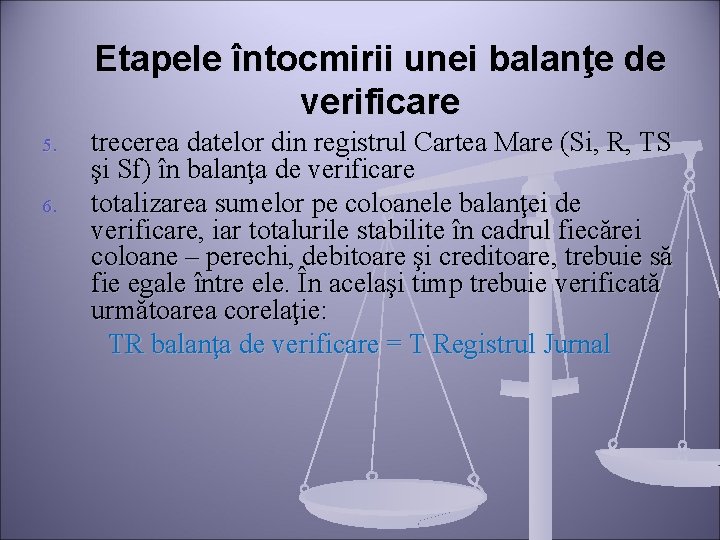 Etapele întocmirii unei balanţe de verificare

5. trecerea datelor din registrul Cartea Mare (Si, R, TS şi Sf) în balanţa de verificare
6. totalizarea sumelor pe coloanele balanţei de verificare, iar totalurile stabilite în cadrul fiecărei coloane – perechi, debitoare şi creditoare, trebuie să fie egale între ele. În acelaşi timp trebuie verificată următoarea corelaţie:

TR balanţa de verificare = T Registrul Jurnal